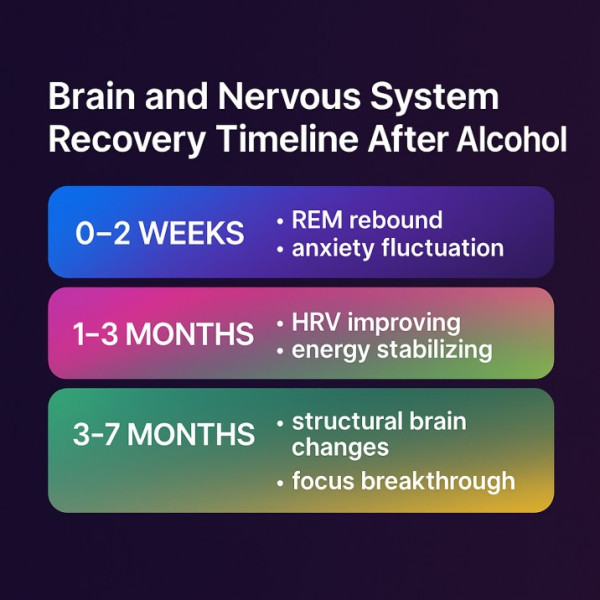 Brain and Nervous System Recovery Timeline After Alcohol

0–2 WEEKS
• REM rebound
• anxiety fluctuation

1–3 MONTHS
• HRV improving
• energy stabilizing

3–7 MONTHS
• structural brain changes
• focus breakthrough